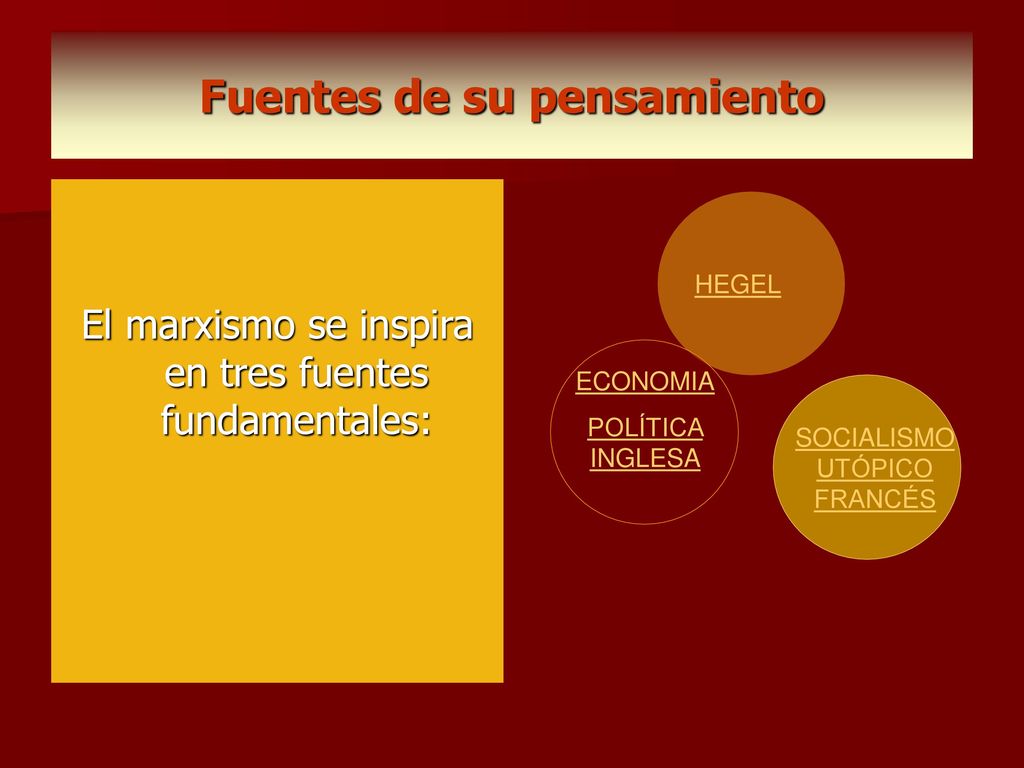 Fuentes de su pensamiento

El marxismo se inspira en tres fuentes fundamentales:

HEGEL

ECONOMIA

POLÍTICA INGLESA

SOCIALISMO UTÓPICO FRANCÉS